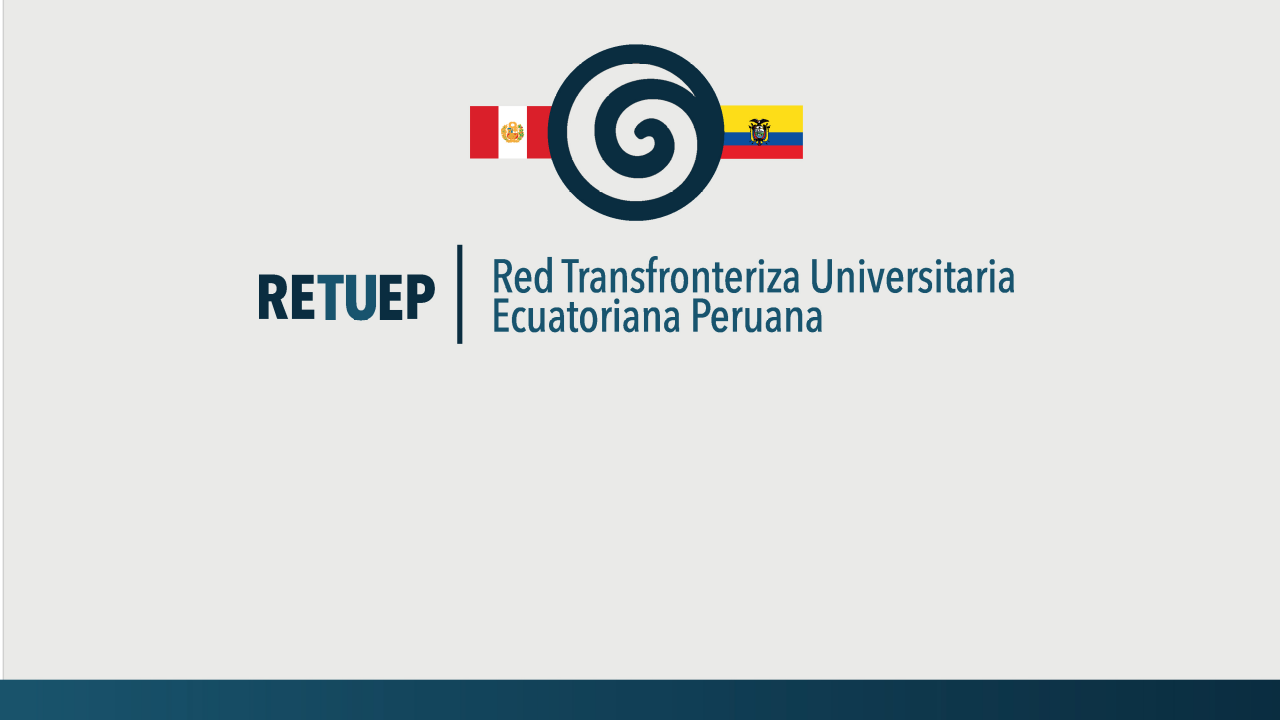 RETUEP

Red Transfronteriza Universitaria Ecuatoriana Peruana